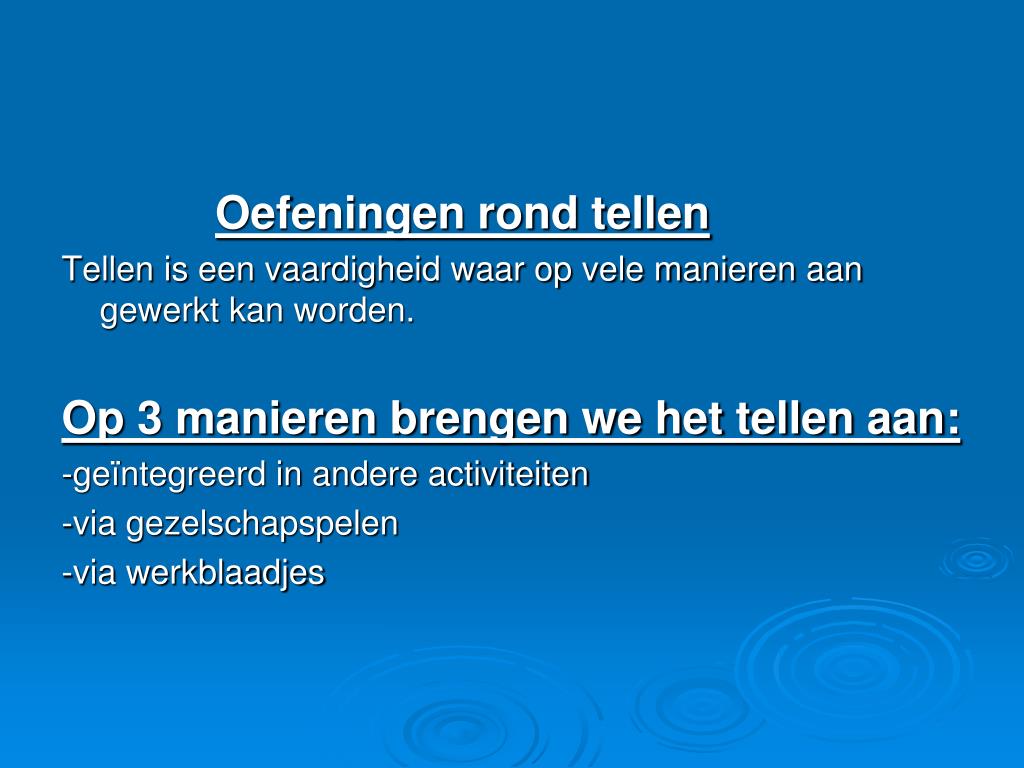 Oefeningen rond tellen

Tellen is een vaardigheid waar op vele manieren aan gewerkt kan worden.

Op 3 manieren brengen we het tellen aan:

-geïntegreerd in andere activiteiten

-via gezelschapspelen

-via werkblaadjes